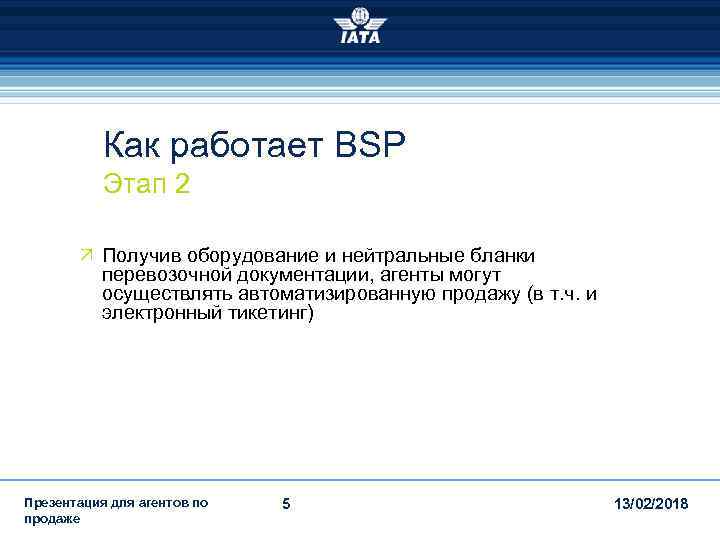 IATA

Как работает BSP
Этап 2

Получив оборудование и нейтральные бланки перевозочной документации, агенты могут осуществлять автоматизированную продажу (в т.ч. и электронный тикетинг)

Презентация для агентов по продаже

5

13/02/2018